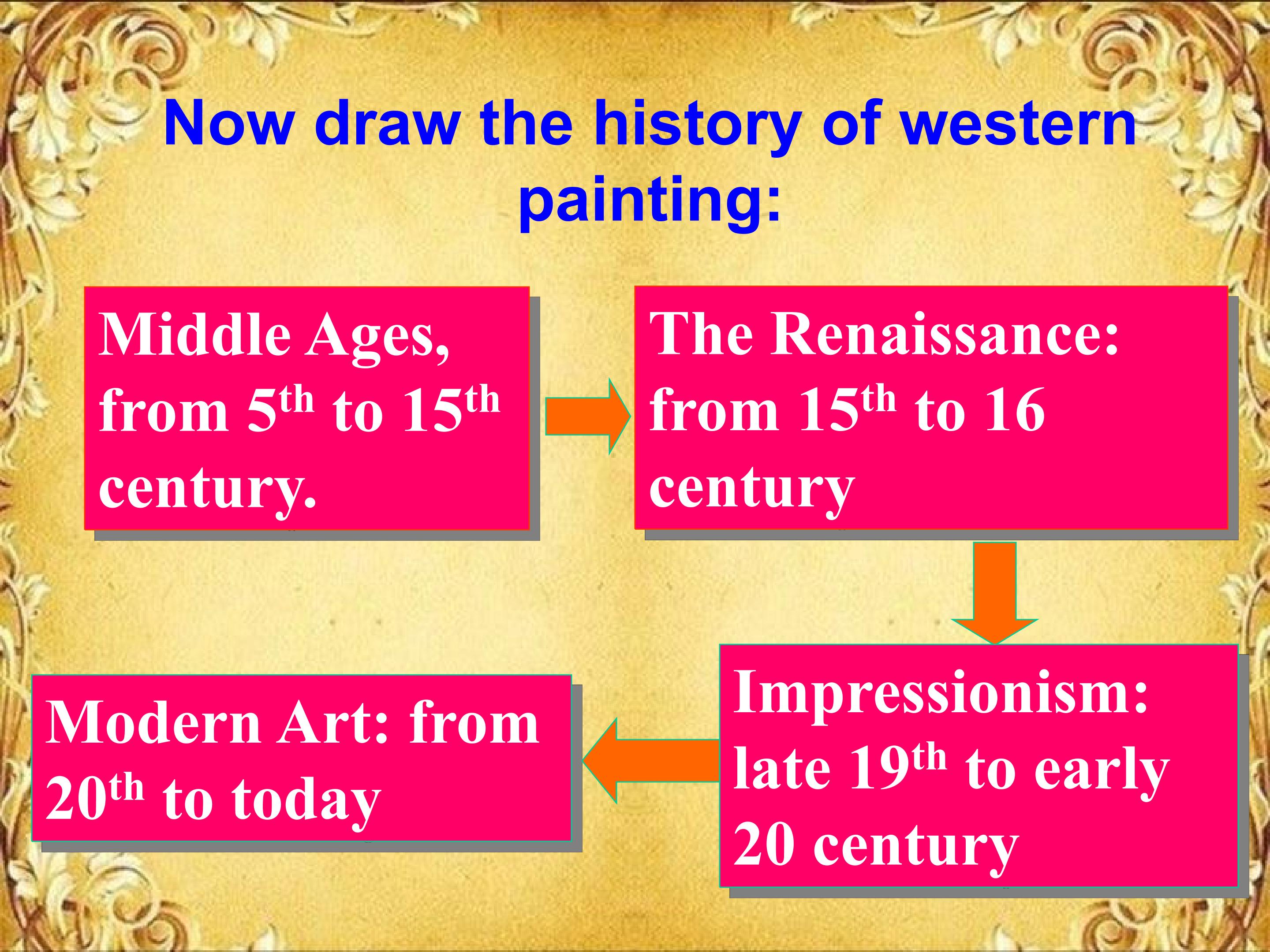 Now draw the history of western painting:

Middle Ages, from 5$^{th}$ to 15$^{th}$ century.

The Renaissance: from 15$^{th}$ to 16 century

Impressionism: late 19$^{th}$ to early 20 century

Modern Art: from 20$^{th}$ to today